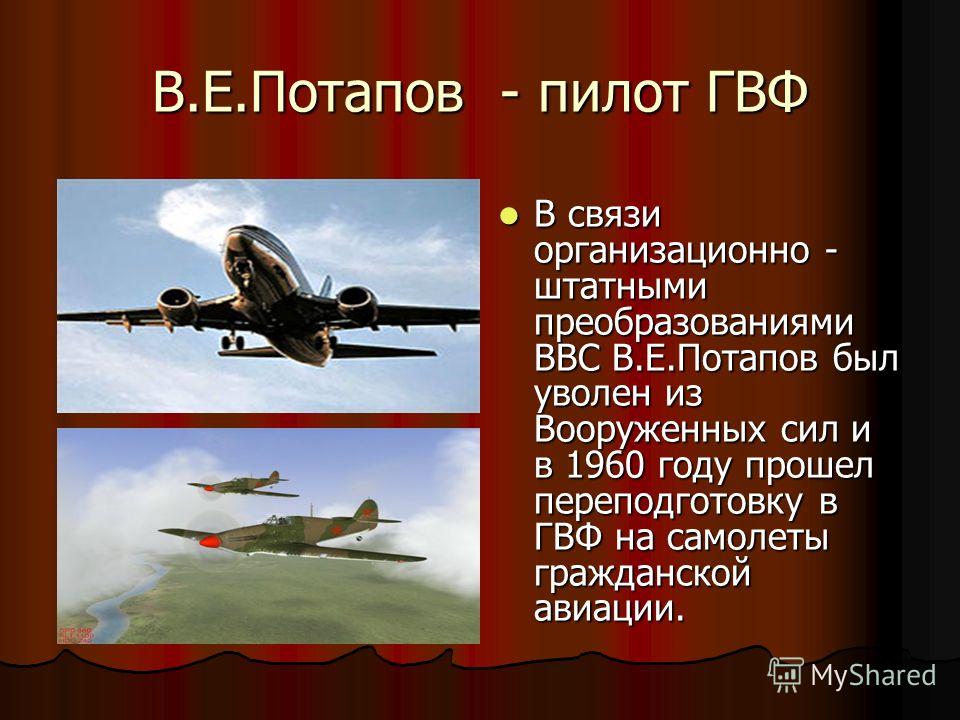 В.Е.Потапов - пилот ГВФ

В связи организационно - штатными преобразованиями ВВС В.Е.Потапов был уволен из Вооруженных сил и в 1960 году прошел переподготовку в ГВФ на самолеты гражданской авиации.

MyShared